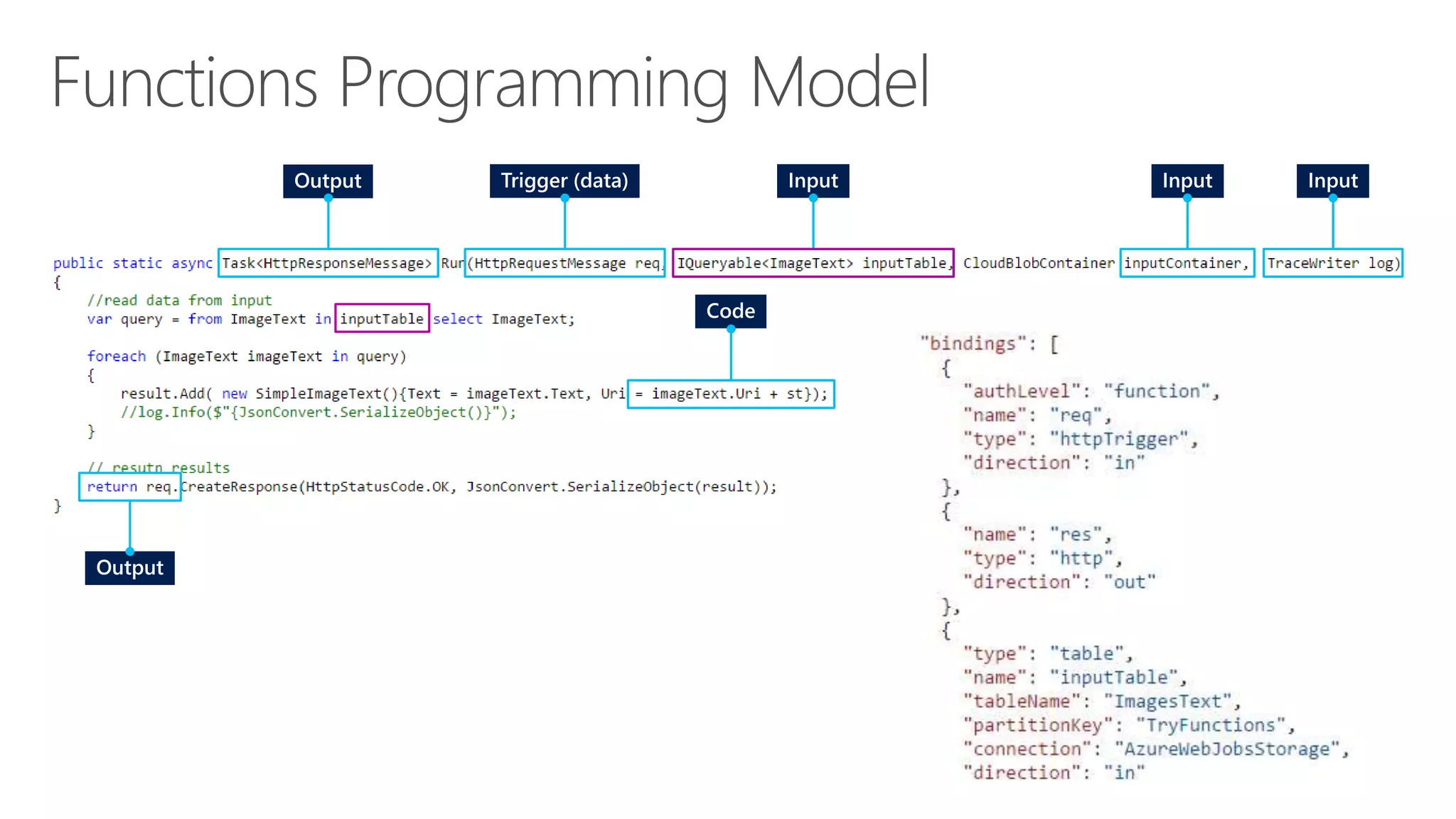 Functions Programming Model

Output

Trigger (data)

Input

Input

Input

public static async Task<HttpResponseMessage> Run(HttpRequestMessage req, IQueryable<ImageText> inputTable, CloudBlobContainer inputContainer, TraceWriter log)
{
    //read data from input
    var query = from ImageText in inputTable select ImageText;

Code

    foreach (ImageText imageText in query)
    {
        result.Add( new SimpleImageText(){Text = imageText.Text, Uri = imageText.Uri + st});
        //log.Info($"{JsonConvert.SerializeObject()}");
    }

    // resutn results
    return req.CreateResponse(HttpStatusCode.OK, JsonConvert.SerializeObject(result));
}

Output

"bindings": [
  {
    "authLevel": "function",
    "name": "req",
    "type": "httpTrigger",
    "direction": "in"
  },
  {
    "name": "res",
    "type": "http",
    "direction": "out"
  },
  {
    "type": "table",
    "name": "inputTable",
    "tableName": "ImagesText",
    "partitionKey": "TryFunctions",
    "connection": "AzureWebJobsStorage",
    "direction": "in"